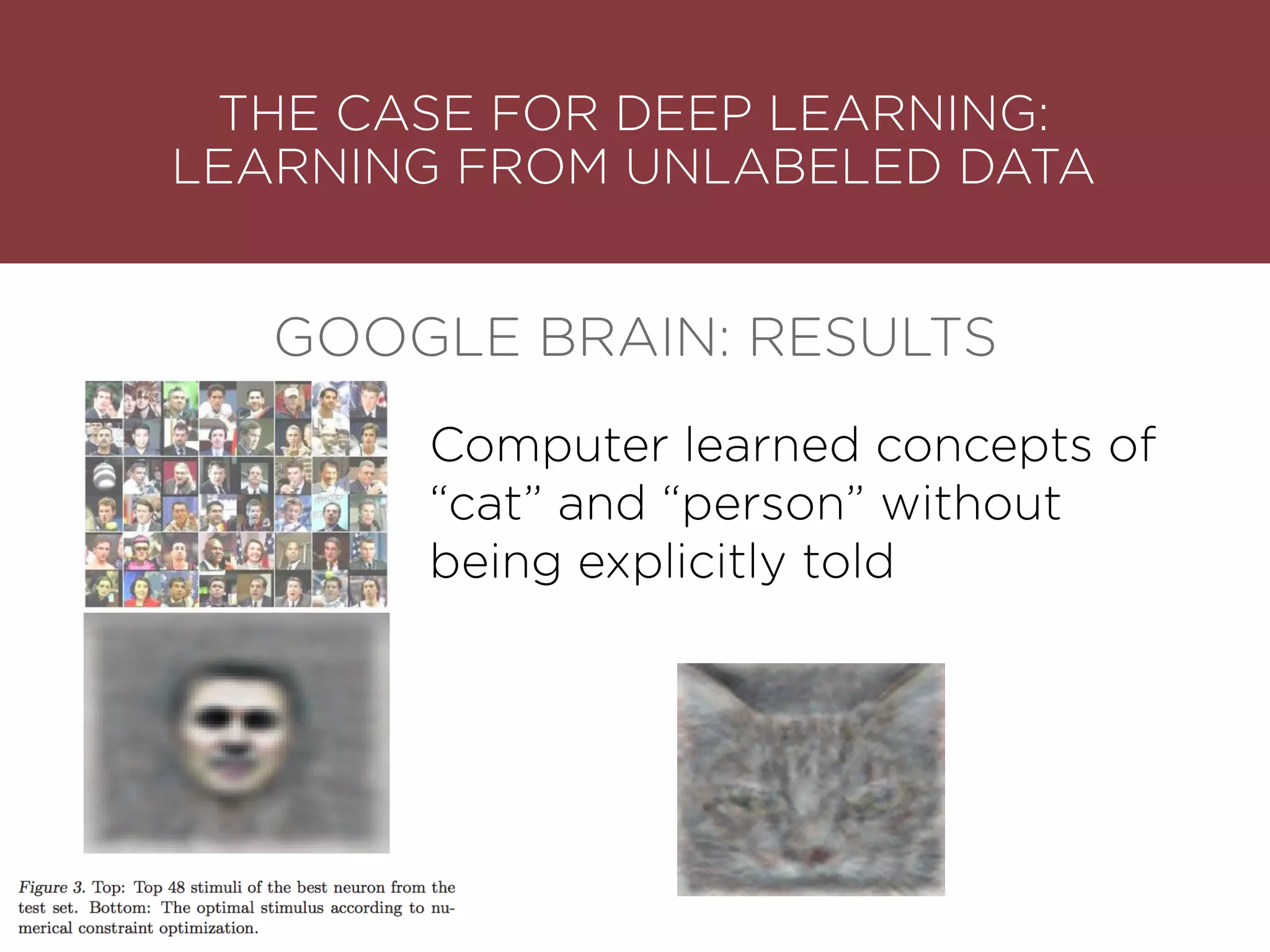 THE CASE FOR DEEP LEARNING:
LEARNING FROM UNLABELED DATA

GOOGLE BRAIN: RESULTS

Computer learned concepts of “cat” and “person” without being explicitly told

Figure 3. Top: Top 48 stimuli of the best neuron from the test set. Bottom: The optimal stimulus according to numerical constraint optimization.